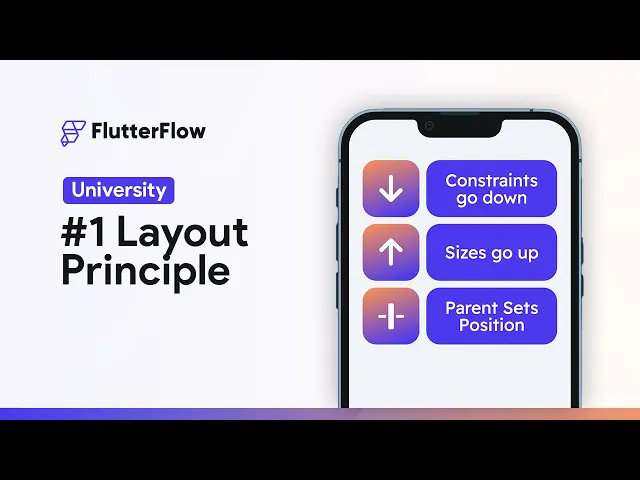 FlutterFlow

University

#1 Layout Principle

Constraints go down

Sizes go up

Parent Sets Position